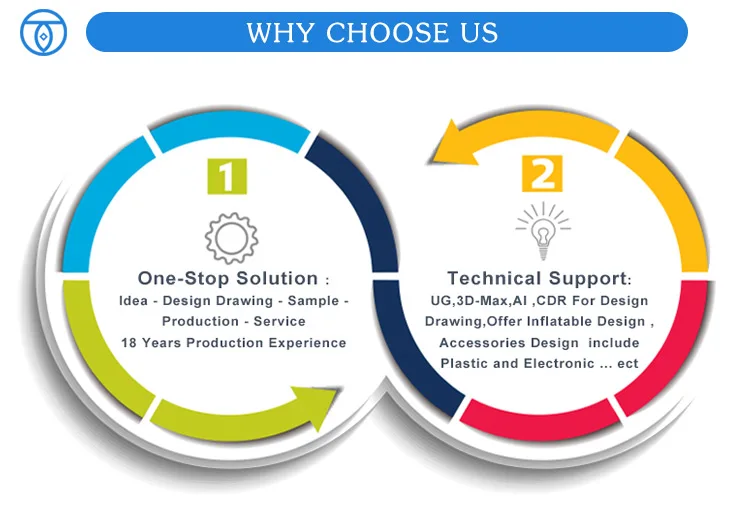 WHY CHOOSE US

1

One-Stop Solution :
Idea - Design Drawing - Sample - Production - Service
18 Years Production Experience

2

Technical Support:
UG,3D-Max,AI ,CDR For Design Drawing,Offer Inflatable Design , Accessories Design include Plastic and Electronic ... ect